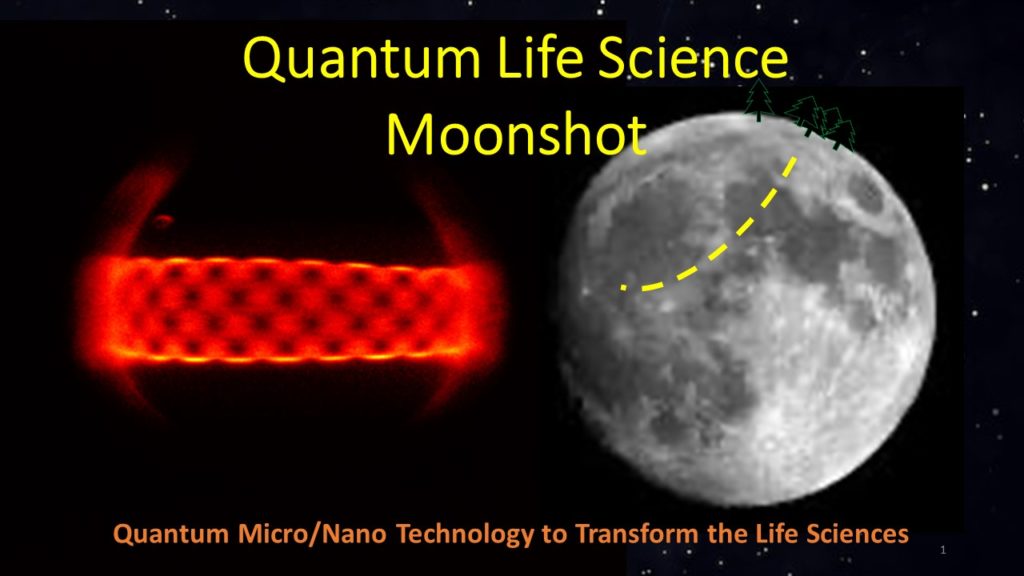 Quantum Life Science
Moonshot

Quantum Micro/Nano Technology to Transform the Life Sciences

1